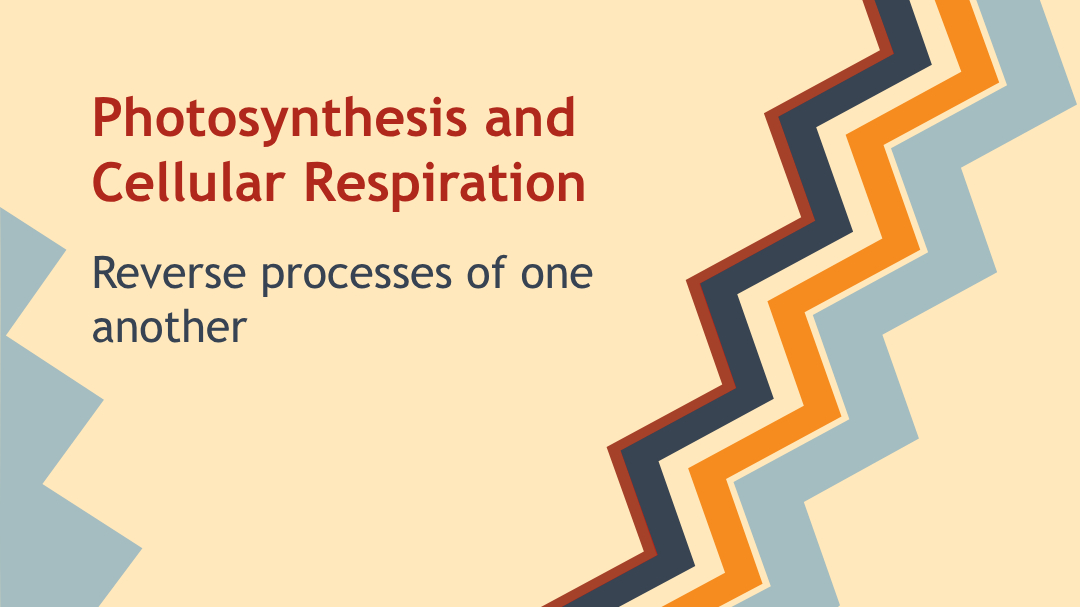 Photosynthesis and Cellular Respiration

Reverse processes of one another